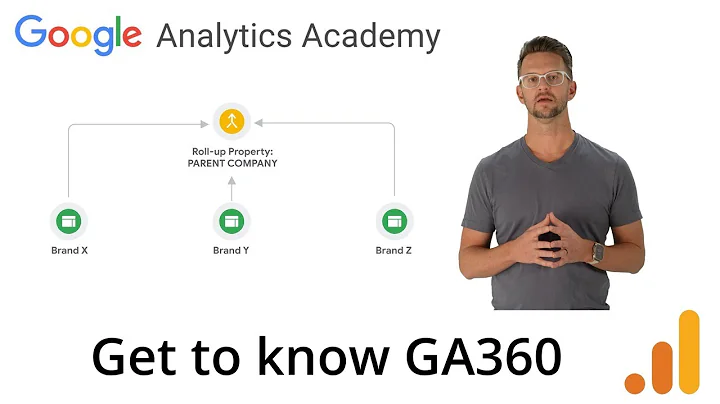 Google Analytics Academy

Roll-up Property:
PARENT COMPANY

Brand X

Brand Y

Brand Z

Get to know GA360